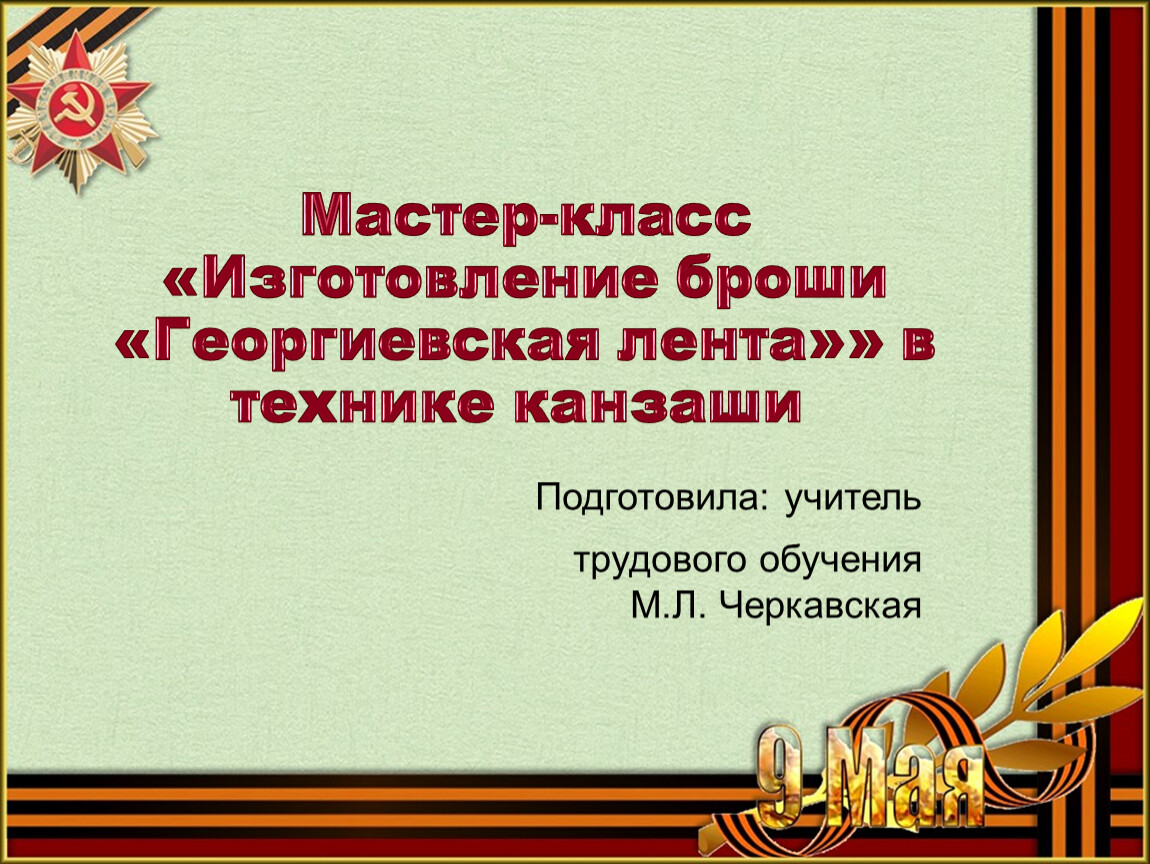 Мастер-класс «Изготовление броши «Георгиевская лента»» в технике канзаши

Подготовила: учитель

трудового обучения М.Л. Черкавская

9 Мая